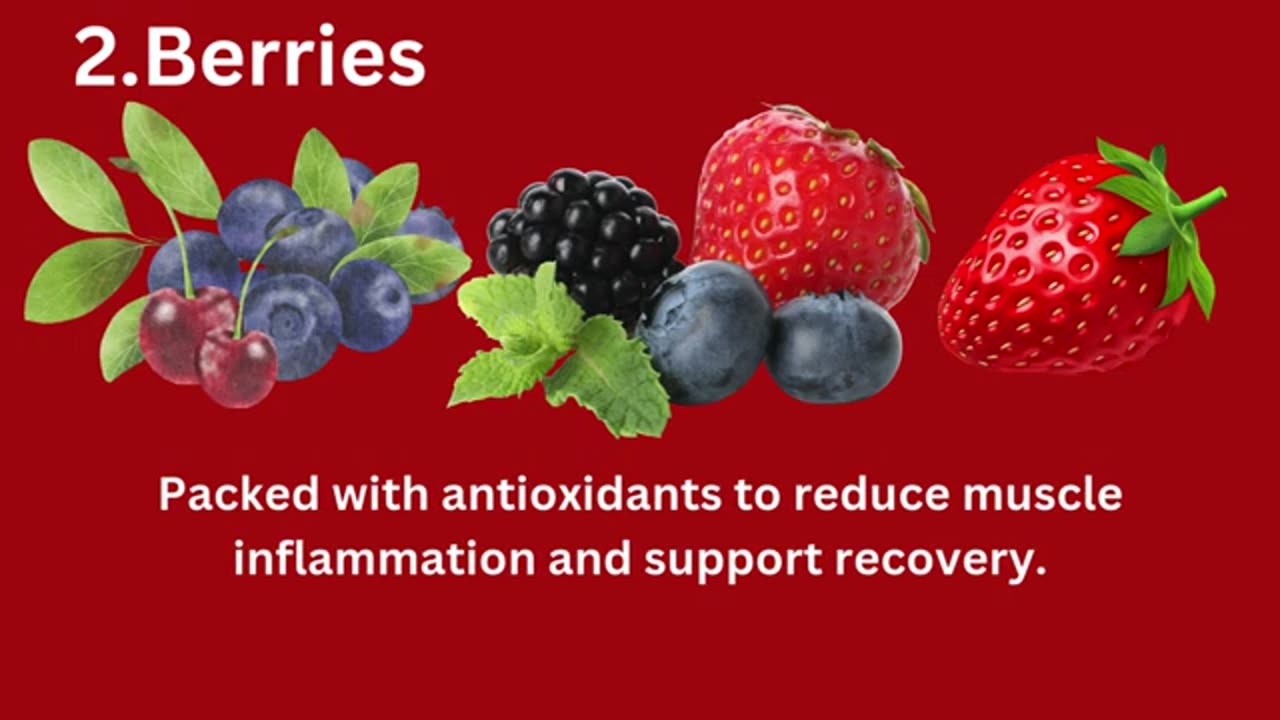 2.Berries

Packed with antioxidants to reduce muscle inflammation and support recovery.